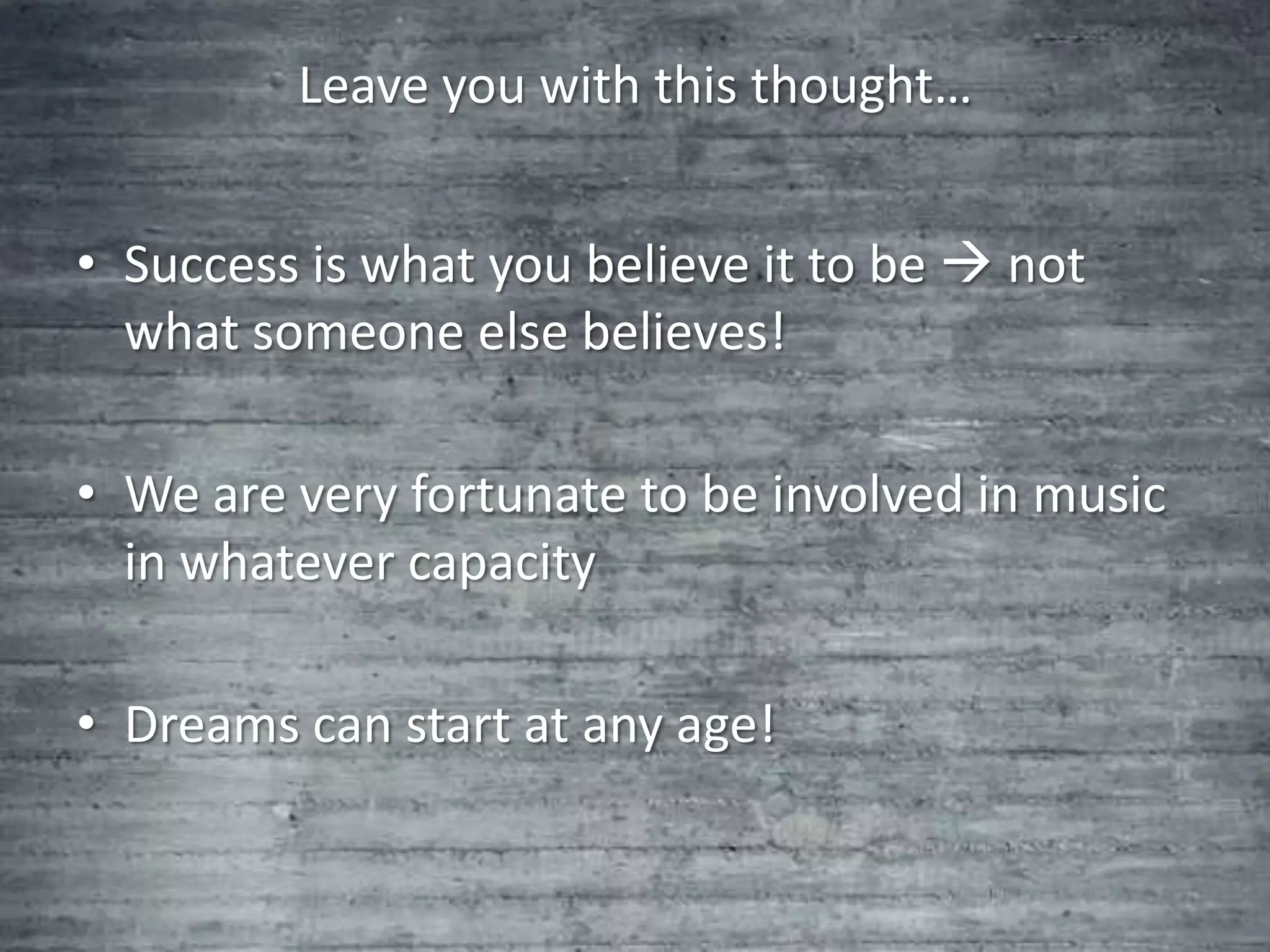 Leave you with this thought…

• Success is what you believe it to be → not what someone else believes!

• We are very fortunate to be involved in music in whatever capacity

• Dreams can start at any age!